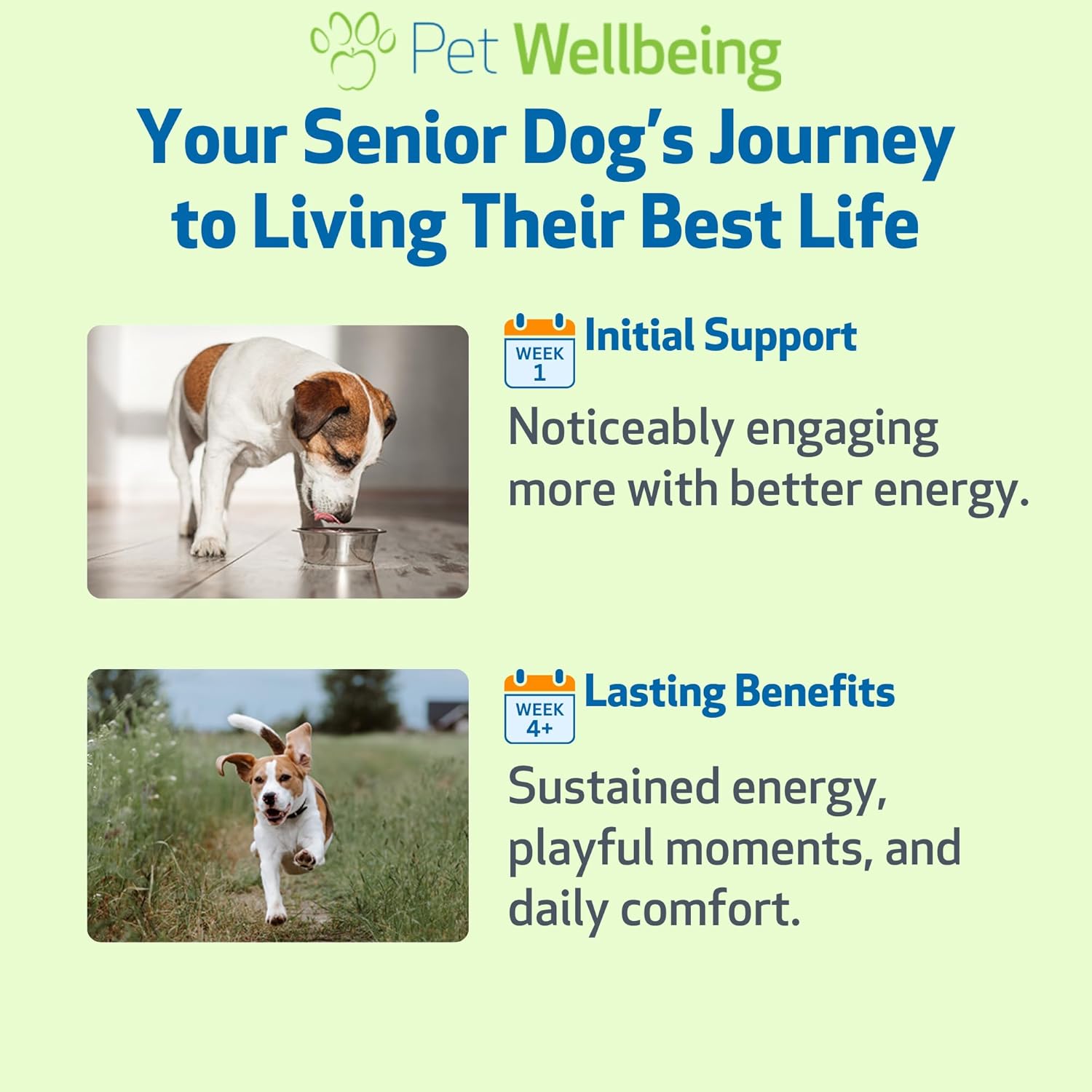 Pet Wellbeing

Your Senior Dog's Journey to Living Their Best Life

WEEK 1

Initial Support

Noticeably engaging more with better energy.

WEEK 4+

Lasting Benefits

Sustained energy, playful moments, and daily comfort.